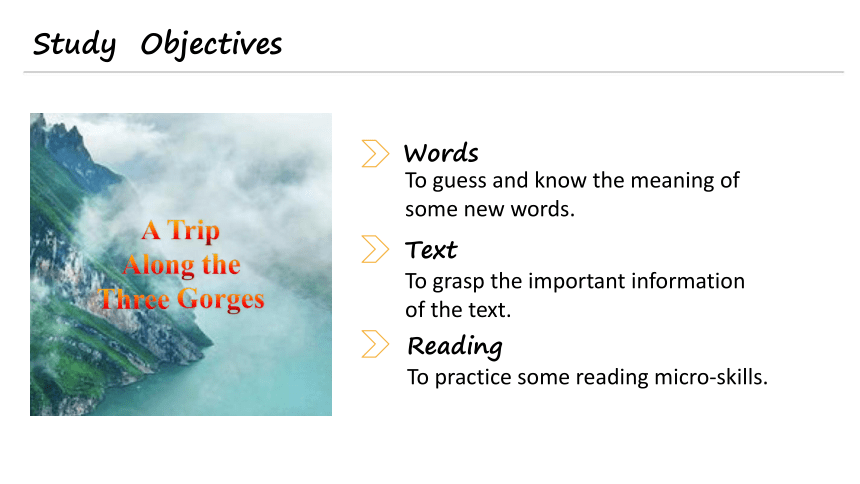 Study Objectives

A Trip Along the Three Gorges

Words
To guess and know the meaning of some new words.

Text
To grasp the important information of the text.

Reading
To practice some reading micro-skills.